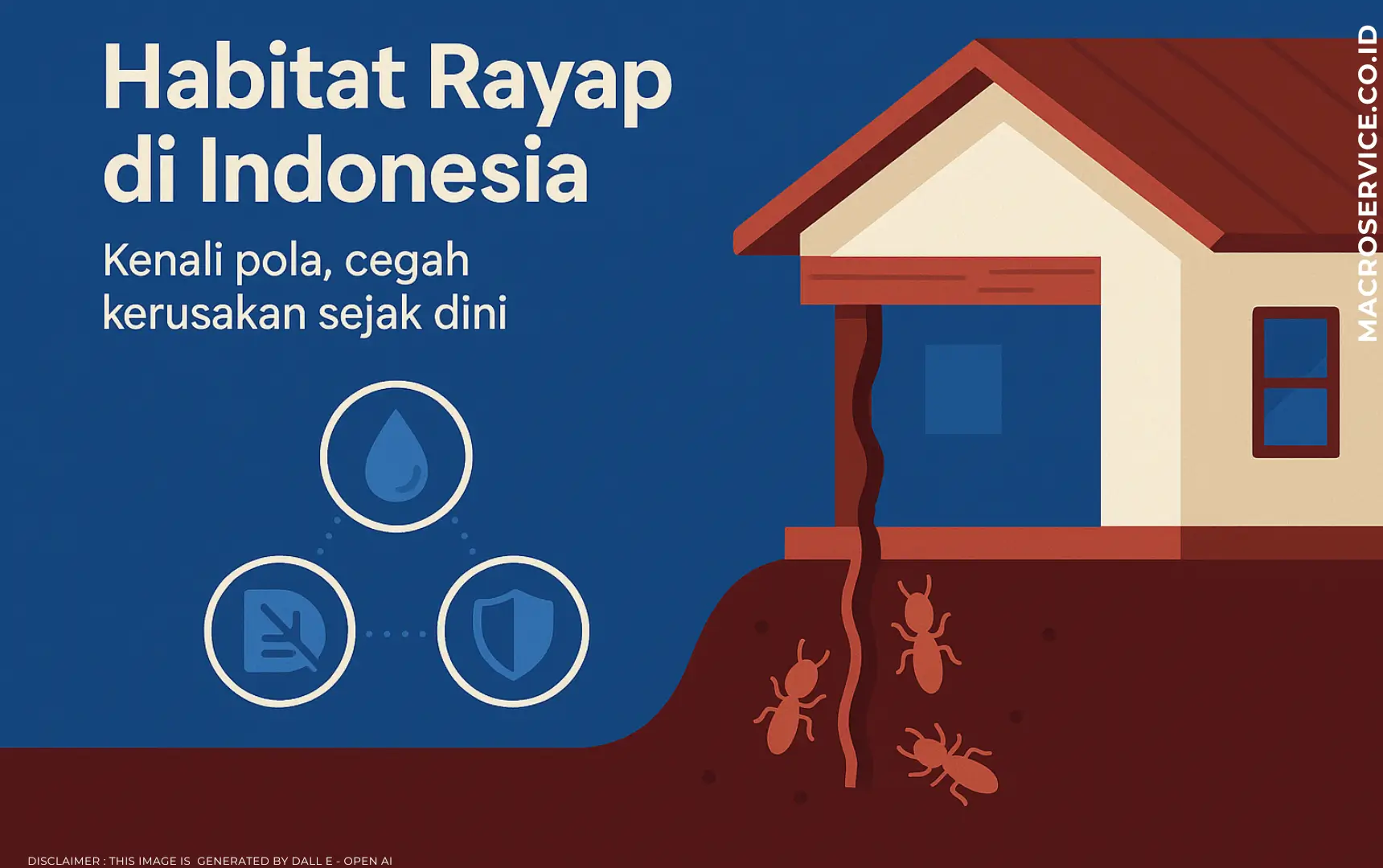 Habitat Rayap di Indonesia

Kenali pola, cegah kerusakan sejak dini

MACROSERVICE.CO.ID

DISCLAIMER : THIS IMAGE IS GENERATED BY DALL E - OPEN AI